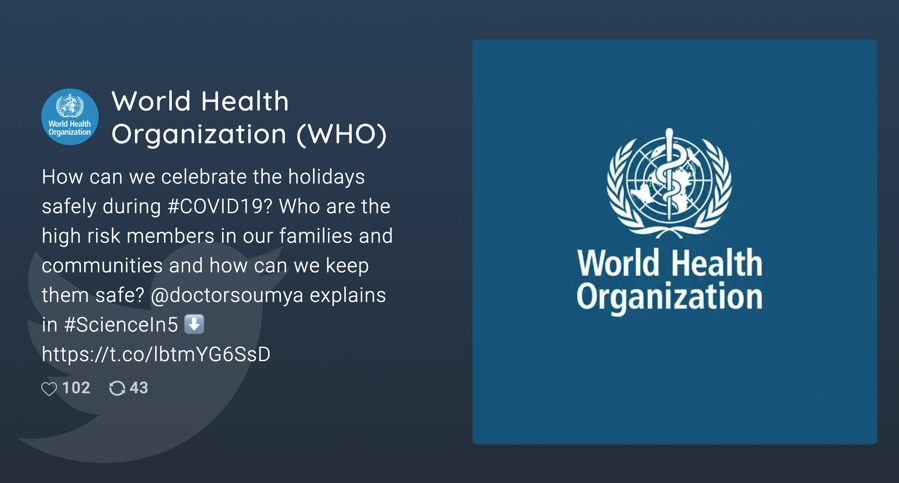 World Health Organization

World Health Organization (WHO)

How can we celebrate the holidays safely during #COVID19? Who are the high risk members in our families and communities and how can we keep them safe? @doctorsoumya explains in #ScienceIn5 ⬇️ https://t.co/lbtmYG6SsD

102 43

World Health Organization